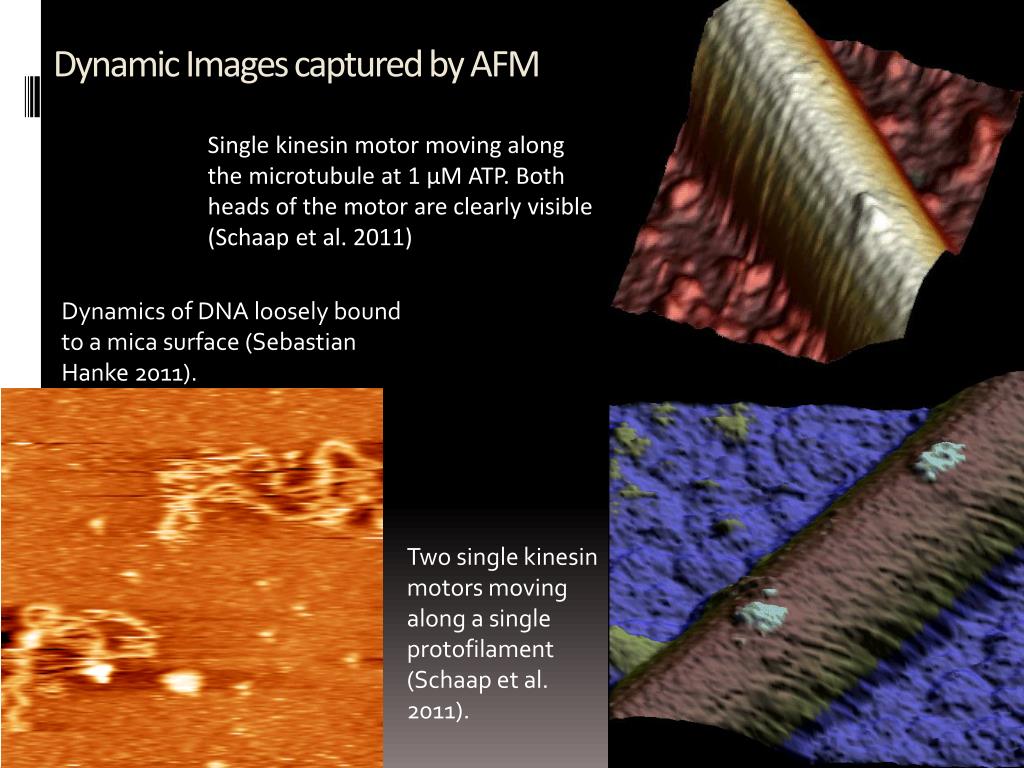 Dynamic Images captured by AFM

Single kinesin motor moving along the microtubule at 1 µM ATP. Both heads of the motor are clearly visible (Schaap et al. 2011)

Dynamics of DNA loosely bound to a mica surface (Sebastian Hanke 2011).

Two single kinesin motors moving along a single protofilament (Schaap et al. 2011).